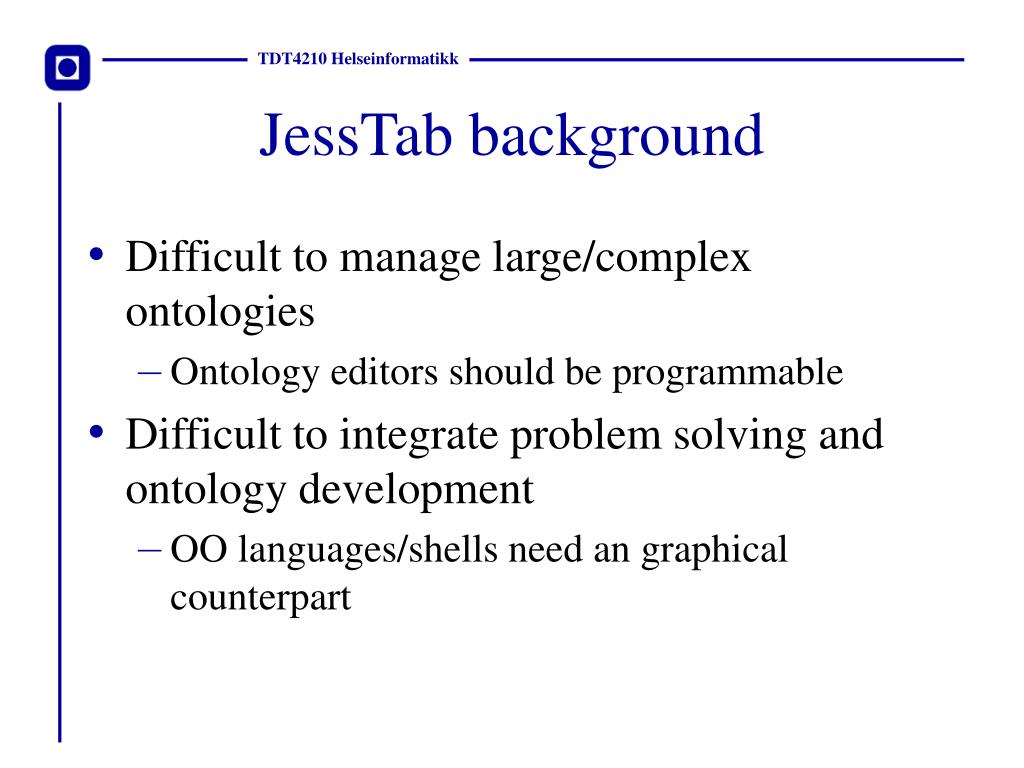 TDT4210 Helseinformatikk

JessTab background

• Difficult to manage large/complex ontologies
– Ontology editors should be programmable
• Difficult to integrate problem solving and ontology development
– OO languages/shells need an graphical counterpart